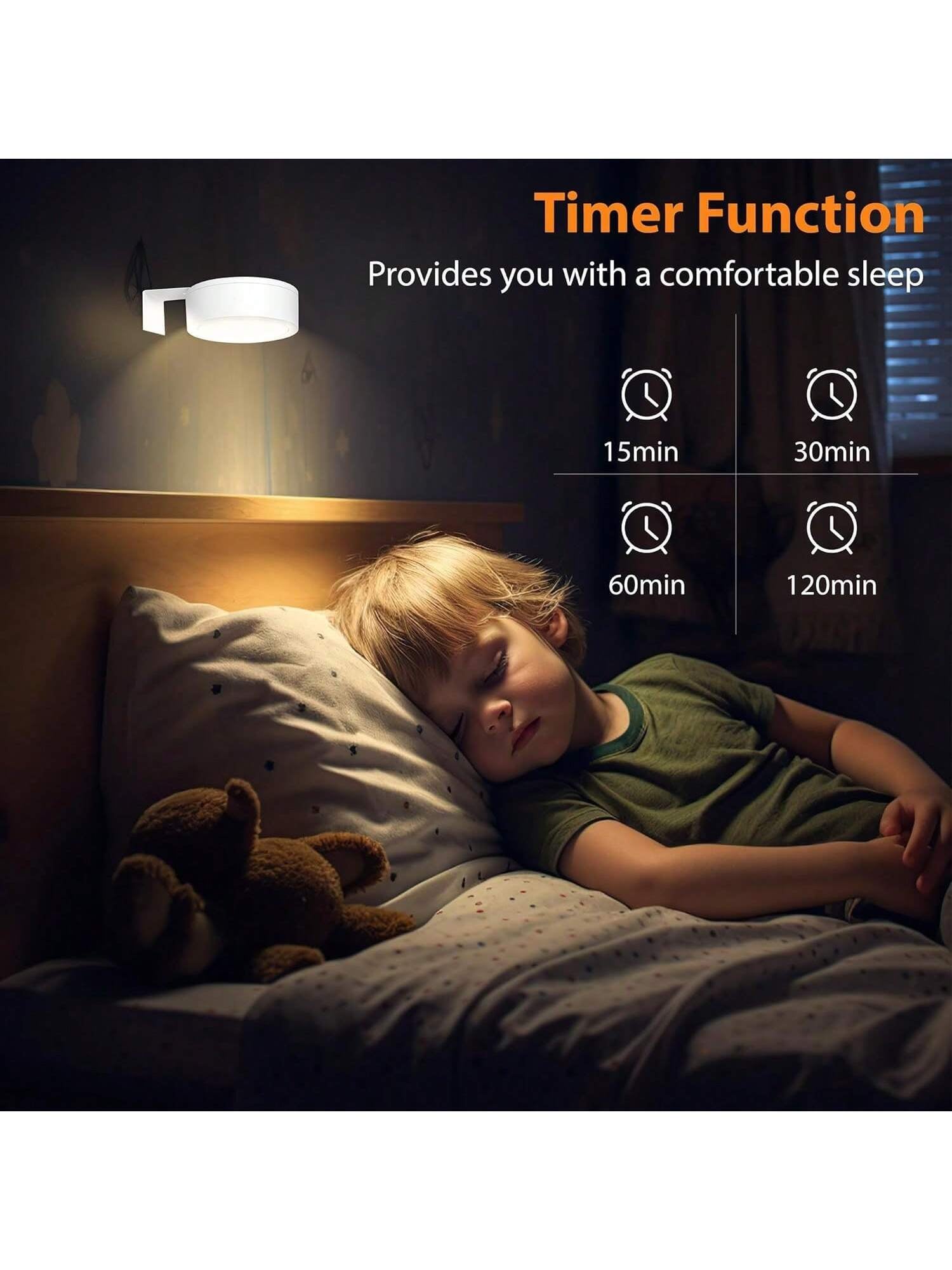 Timer Function

Provides you with a comfortable sleep

15min

30min

60min

120min